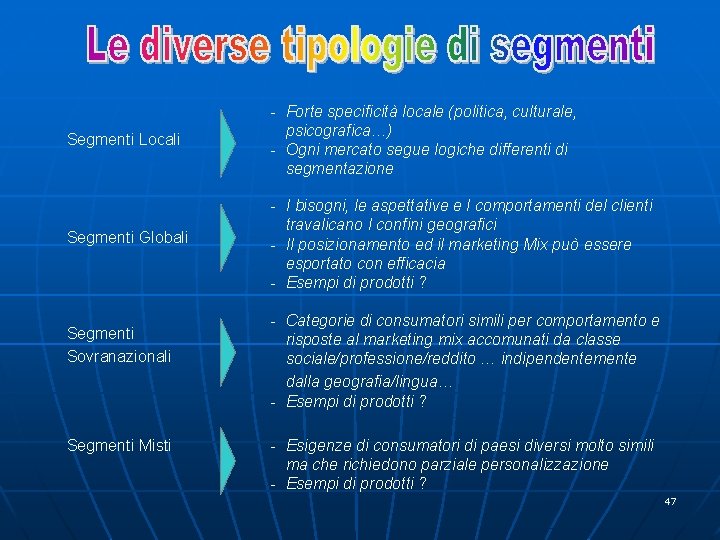 Le diverse tipologie di segmenti

Segmenti Locali

- Forte specificità locale (politica, culturale, psicografica…)
- Ogni mercato segue logiche differenti di segmentazione

Segmenti Globali

- I bisogni, le aspettative e I comportamenti del clienti travalicano I confini geografici
- Il posizionamento ed il marketing Mix può essere esportato con efficacia
- Esempi di prodotti ?

Segmenti Sovranazionali

- Categorie di consumatori simili per comportamento e risposte al marketing mix accomunati da classe sociale/professione/reddito … indipendentemente dalla geografia/lingua…
- Esempi di prodotti ?

Segmenti Misti

- Esigenze di consumatori di paesi diversi molto simili ma che richiedono parziale personalizzazione
- Esempi di prodotti ?

47